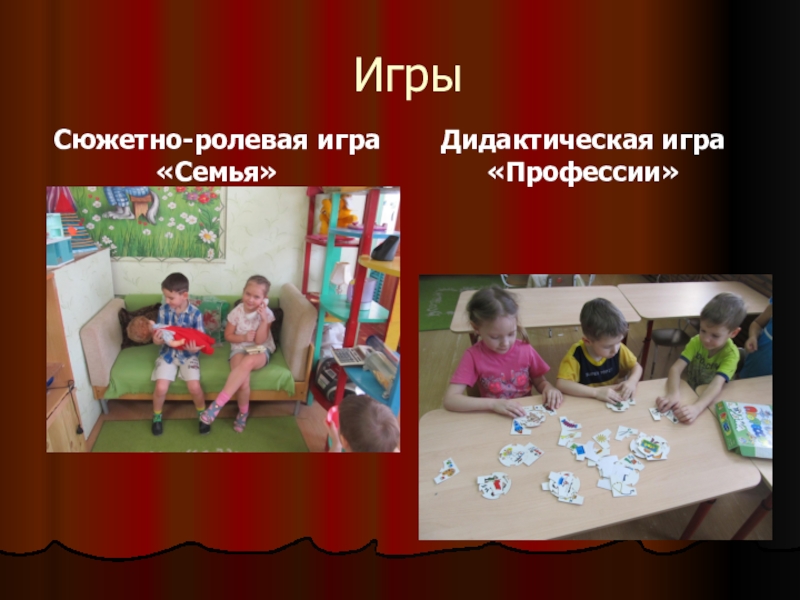 Игры

Сюжетно-ролевая игра «Семья»

Дидактическая игра «Профессии»